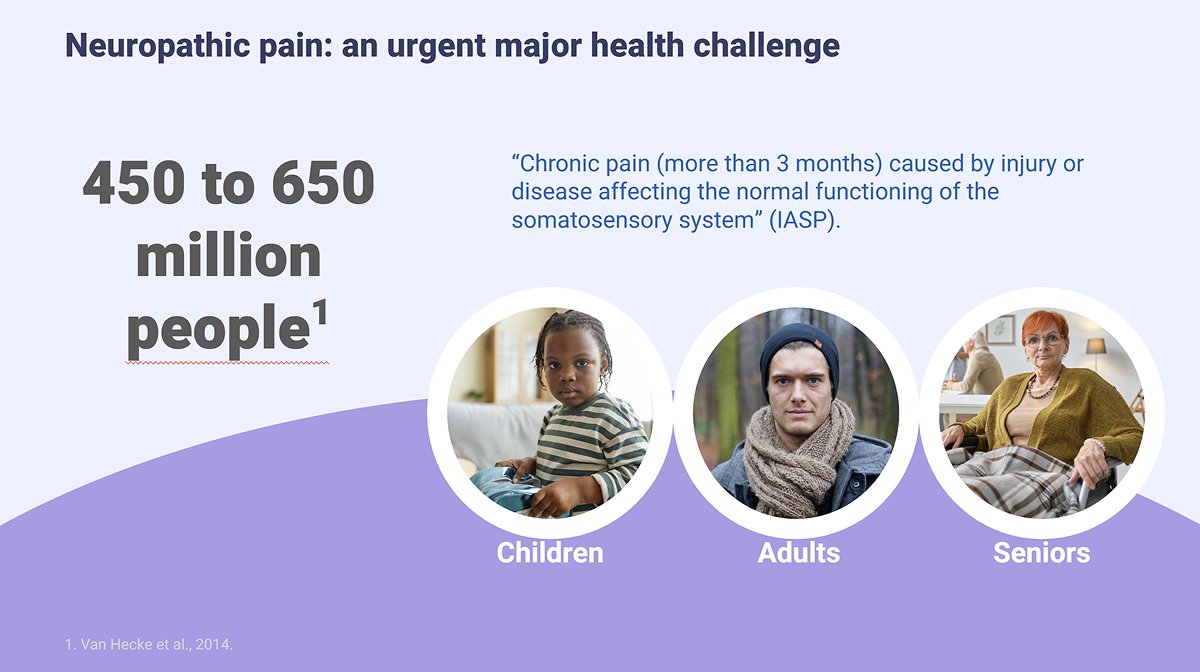 Neuropathic pain: an urgent major health challenge

450 to 650 million people$^1$

“Chronic pain (more than 3 months) caused by injury or disease affecting the normal functioning of the somatosensory system” (IASP).

Children

Adults

Seniors

1. Van Hecke et al., 2014.